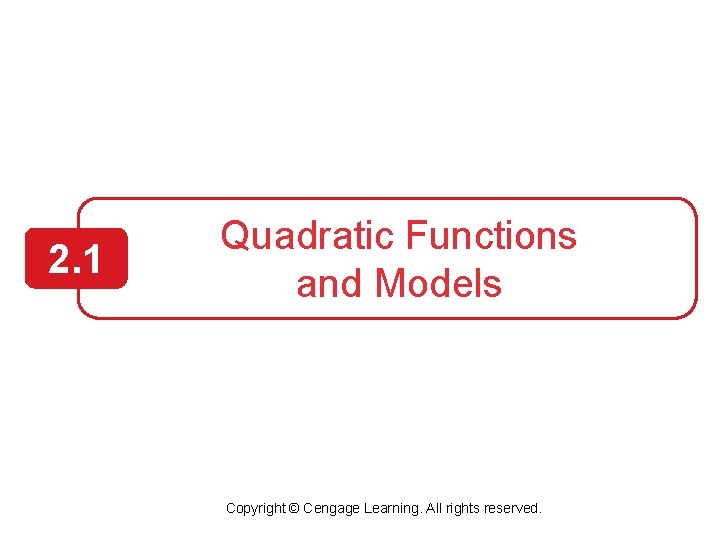 2.1

Quadratic Functions and Models

Copyright © Cengage Learning. All rights reserved.